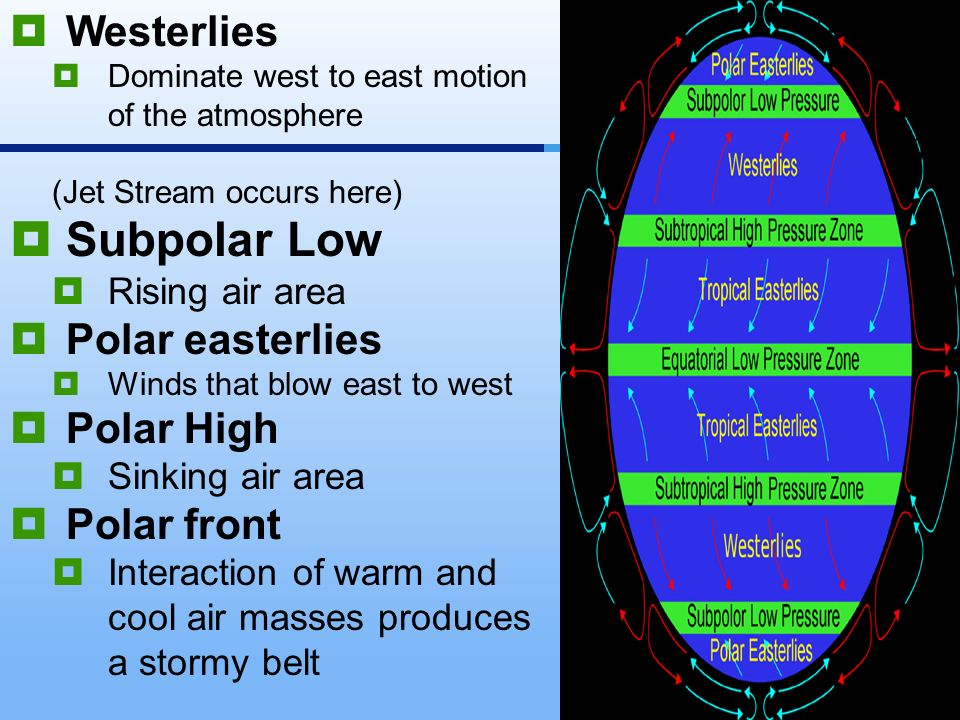 Westerlies
Dominate west to east motion of the atmosphere

(Jet Stream occurs here)
Subpolar Low
Rising air area
Polar easterlies
Winds that blow east to west
Polar High
Sinking air area
Polar front
Interaction of warm and cool air masses produces a stormy belt

Polar Easterlies
Subpolor Low Pressure
Westerlies
Subtropical High Pressure Zone
Tropical Easterlies
Equatorial Low Pressure Zone
Tropical Easterlies
Subtropical High Pressure Zone
Westerlies
Subpolor Low Pressure
Polar Easterlies